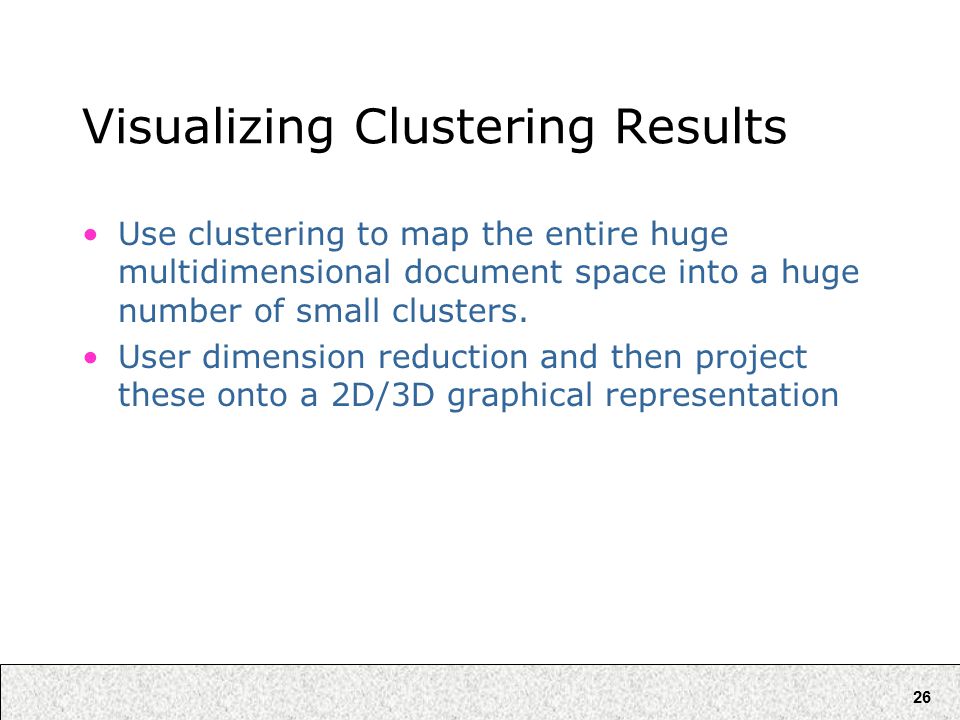 Visualizing Clustering Results

• Use clustering to map the entire huge multidimensional document space into a huge number of small clusters.
• User dimension reduction and then project these onto a 2D/3D graphical representation

26